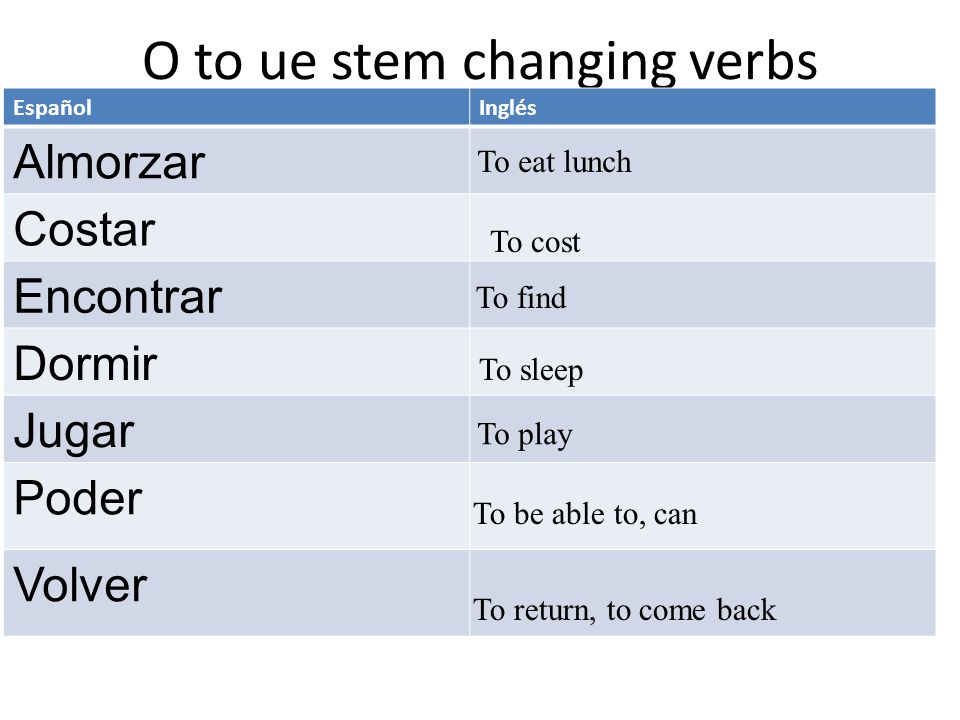 O to ue stem changing verbs

| Español | Inglés |
|---|---|
| Almorzar | To eat lunch |
| Costar | To cost |
| Encontrar | To find |
| Dormir | To sleep |
| Jugar | To play |
| Poder | To be able to, can |
| Volver | To return, to come back |